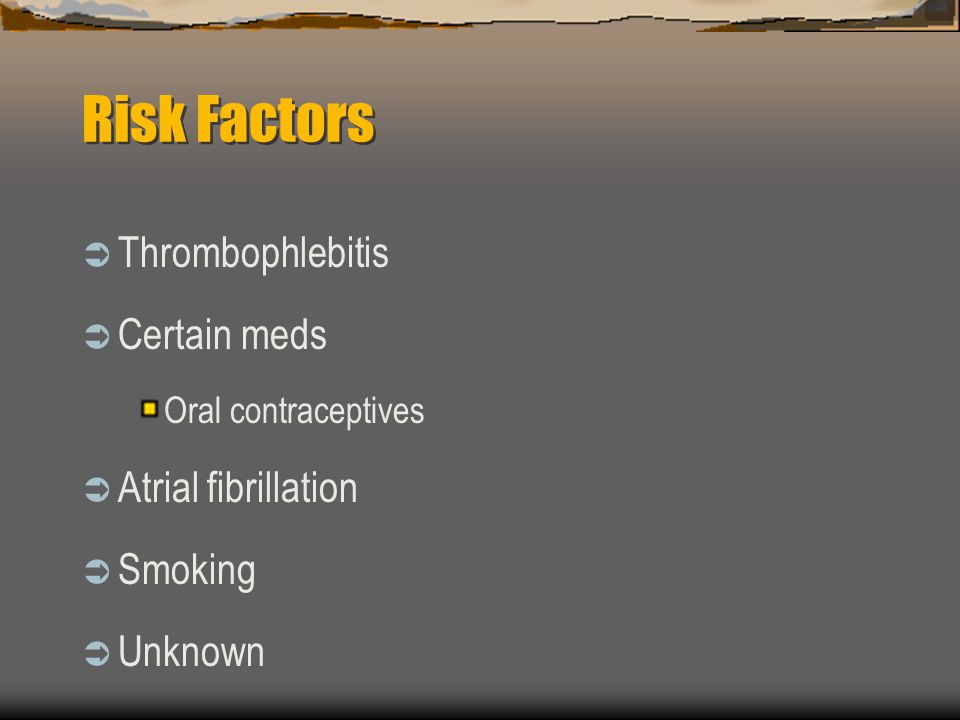 Risk Factors

Thrombophlebitis

Certain meds

Oral contraceptives

Atrial fibrillation

Smoking

Unknown